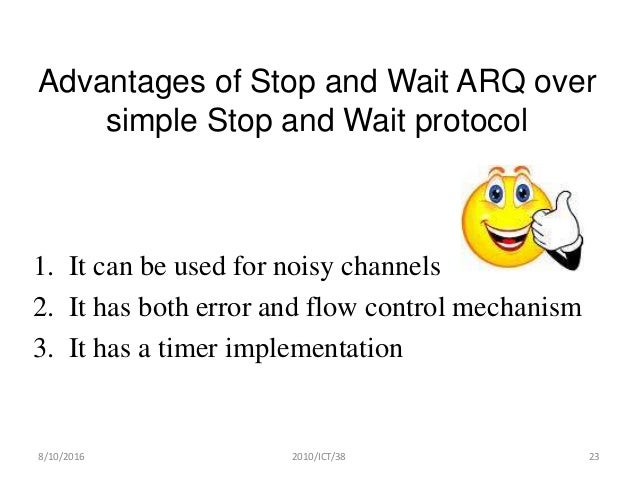 Advantages of Stop and Wait ARQ over simple Stop and Wait protocol

1. It can be used for noisy channels
2. It has both error and flow control mechanism
3. It has a timer implementation

8/10/2016
2010/ICT/38
23